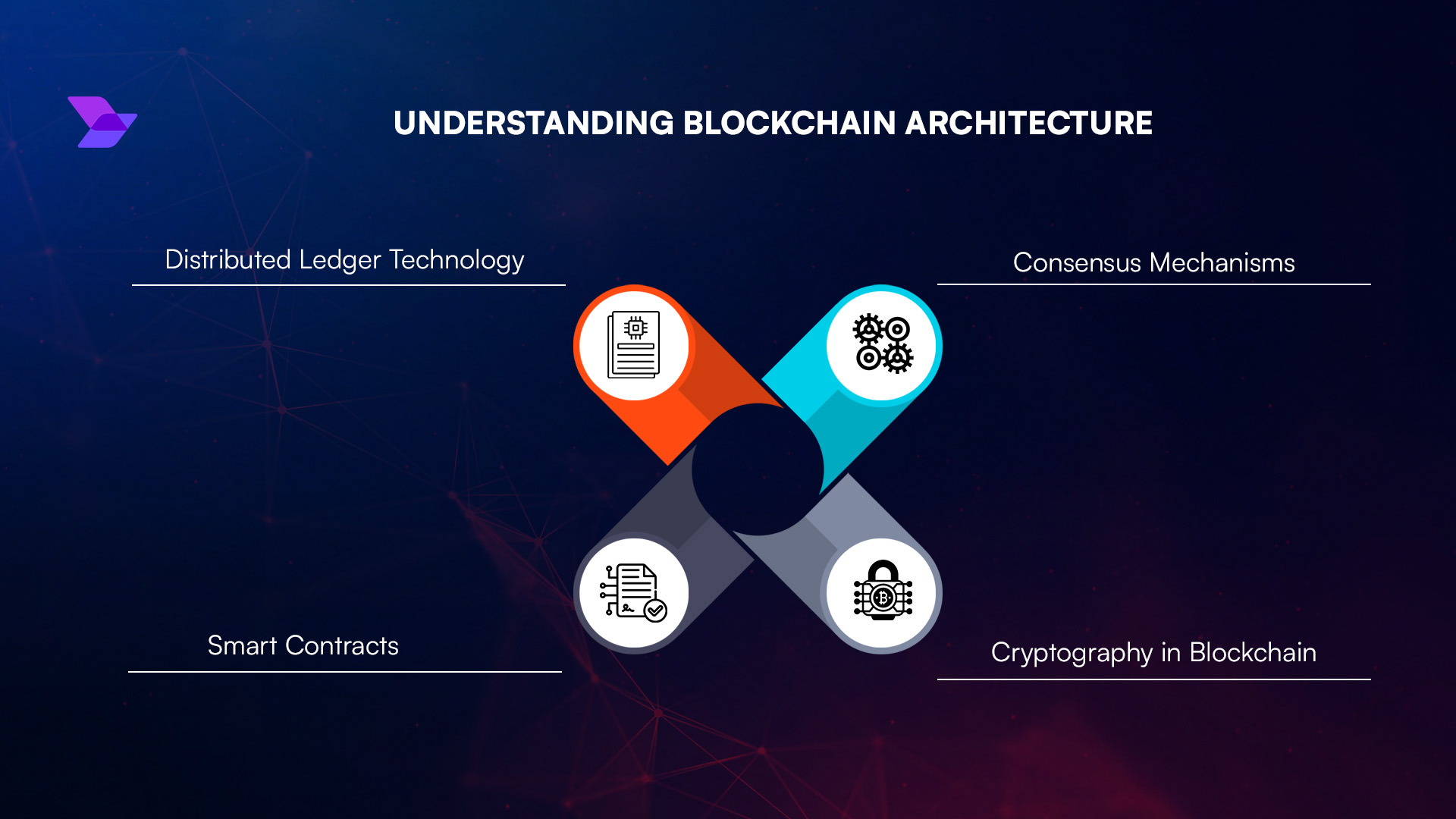 UNDERSTANDING BLOCKCHAIN ARCHITECTURE

Distributed Ledger Technology

Consensus Mechanisms

Smart Contracts

Cryptography in Blockchain